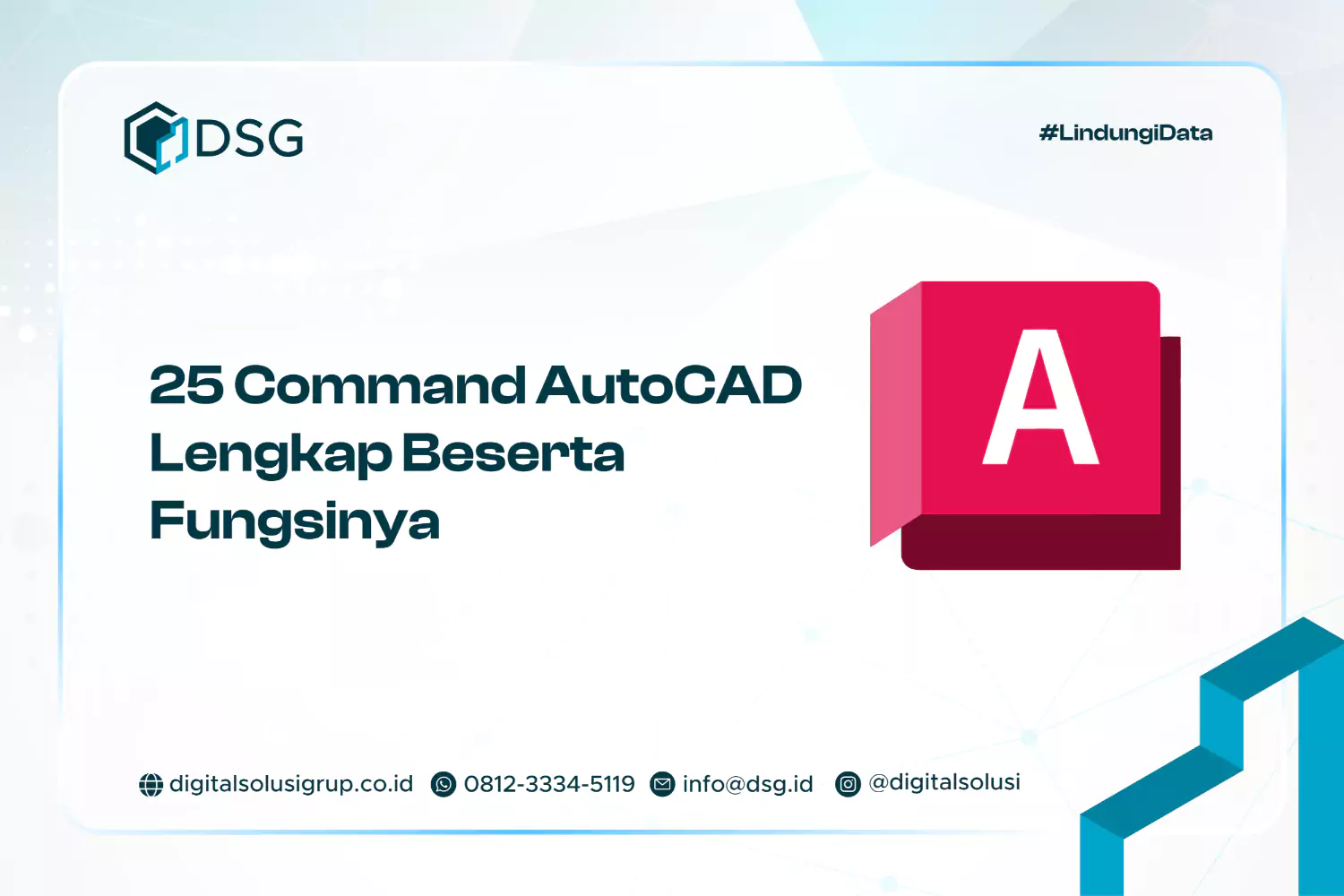 DSG

#LindungiData

25 Command AutoCAD Lengkap Beserta Fungsinya

A

digitalsolusigrup.co.id 0812-3334-5119 info@dsg.id @digitalsolusi